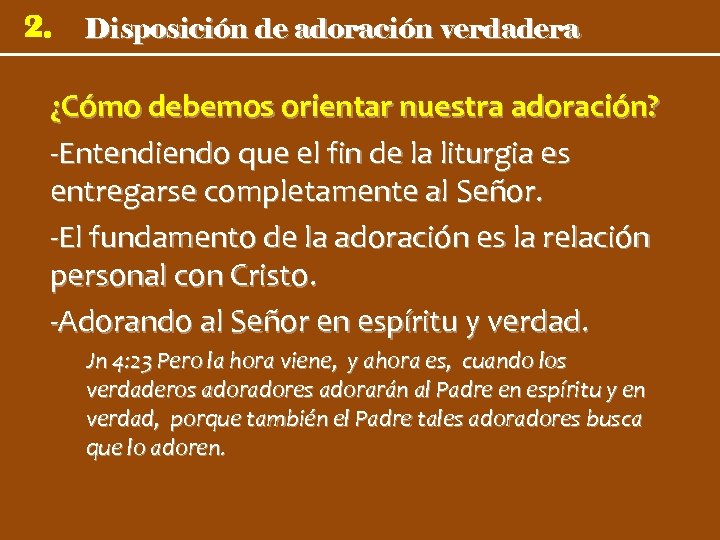 2. Disposición de adoración verdadera

¿Cómo debemos orientar nuestra adoración?

-Entendiendo que el fin de la liturgia es entregarse completamente al Señor.

-El fundamento de la adoración es la relación personal con Cristo.

-Adorando al Señor en espíritu y verdad.

Jn 4:23 Pero la hora viene, y ahora es, cuando los verdaderos adoradores adorarán al Padre en espíritu y en verdad, porque también el Padre tales adoradores busca que lo adoren.